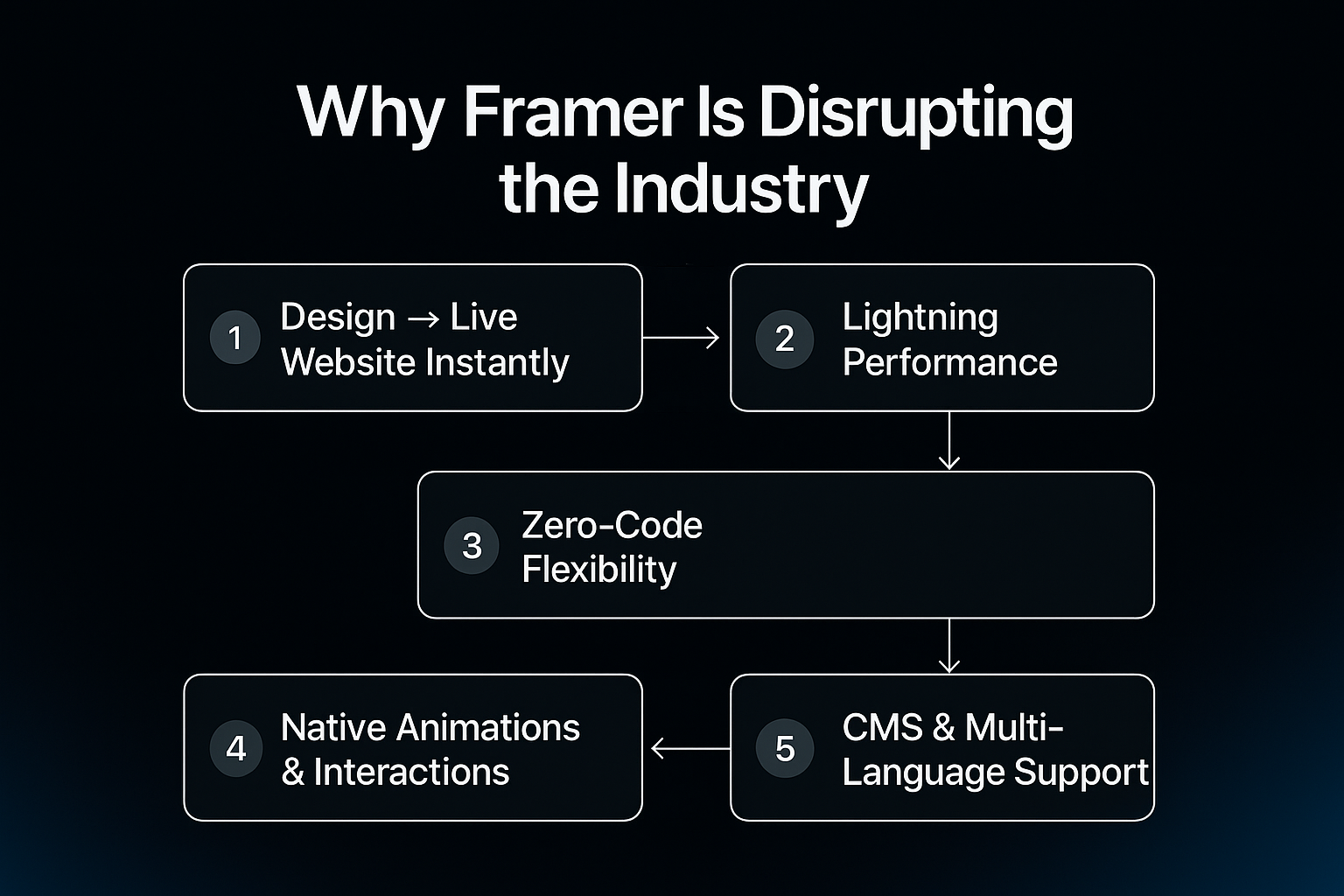 Why Framer Is Disrupting the Industry

1 Design → Live Website Instantly

2 Lightning Performance

3 Zero-Code Flexibility

4 Native Animations & Interactions

5 CMS & Multi-Language Support